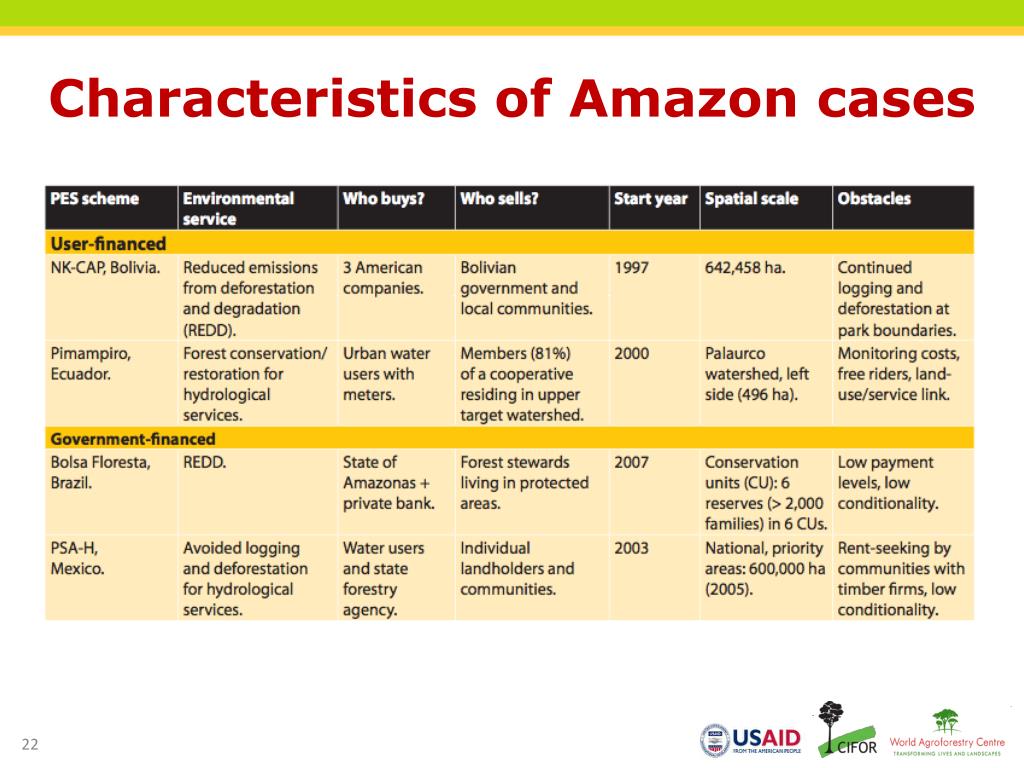 Characteristics of Amazon cases

| PES scheme | Environmental service | Who buys? | Who sells? | Start year | Spatial scale | Obstacles |
|---|---|---|---|---|---|---|
| User-financed | | | | | | |
| NK-CAP, Bolivia. | Reduced emissions from deforestation and degradation (REDD). | 3 American companies. | Bolivian government and local communities. | 1997 | 642,458 ha. | Continued logging and deforestation at park boundaries. |
| Pimampiro, Ecuador. | Forest conservation/ restoration for hydrological services. | Urban water users with meters. | Members (81%) of a cooperative residing in upper target watershed. | 2000 | Palaurco watershed, left side (496 ha). | Monitoring costs, free riders, land-use/service link. |
| Government-financed | | | | | | |
| Bolsa Floresta, Brazil. | REDD. | State of Amazonas + private bank. | Forest stewards living in protected areas. | 2007 | Conservation units (CU): 6 reserves (> 2,000 families) in 6 CUs. | Low payment levels, low conditionality. |
| PSA-H, Mexico. | Avoided logging and deforestation for hydrological services. | Water users and state forestry agency. | Individual landholders and communities. | 2003 | National, priority areas: 600,000 ha (2005). | Rent-seeking by communities with timber firms, low conditionality. |

22

USAID FROM THE AMERICAN PEOPLE

CIFOR

World Agroforestry Centre TRANSFORMING LIVES AND LANDSCAPES